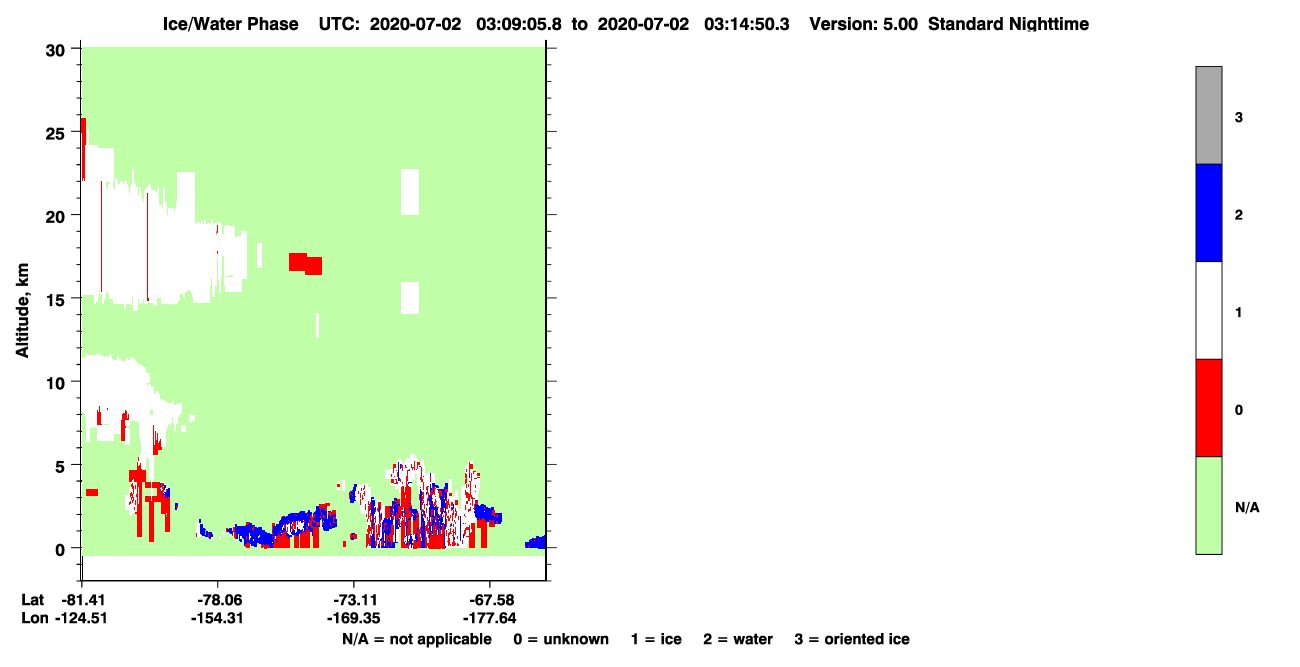 Ice/Water Phase UTC: 2020-07-02 03:09:05.8 to 2020-07-02 03:14:50.3 Version: 5.00 Standard Nighttime

Altitude, km

30
25
20
15
10
5
0

Lat -81.41 -78.06 -73.11 -67.58
Lon -124.51 -154.31 -169.35 -177.64

N/A = not applicable 0 = unknown 1 = ice 2 = water 3 = oriented ice

3
2
1
0
N/A